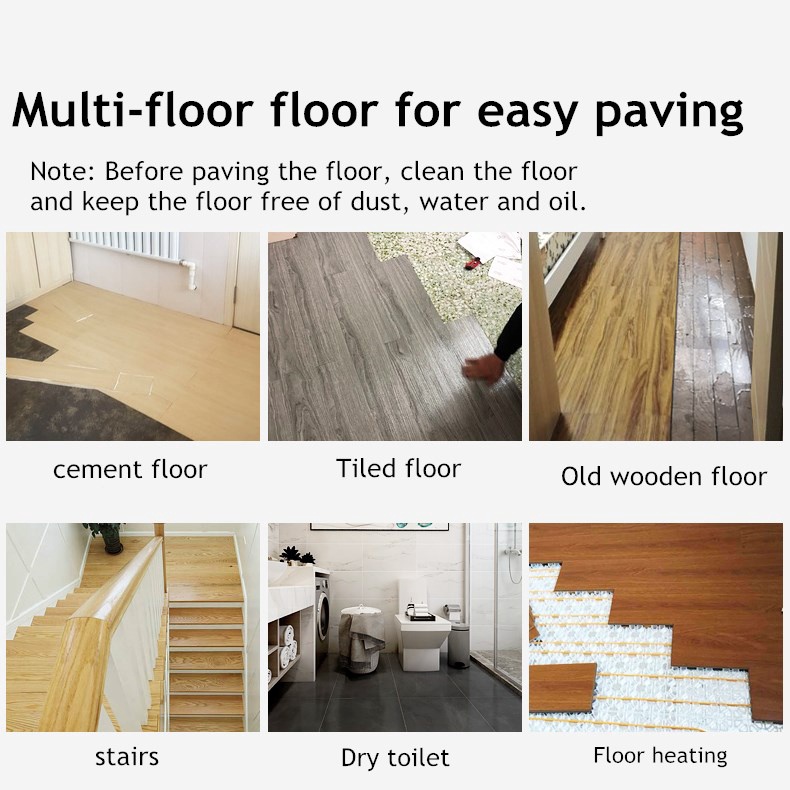 Multi-floor floor for easy paving

Note: Before paving the floor, clean the floor and keep the floor free of dust, water and oil.

cement floor

Tiled floor

Old wooden floor

stairs

Dry toilet

Floor heating